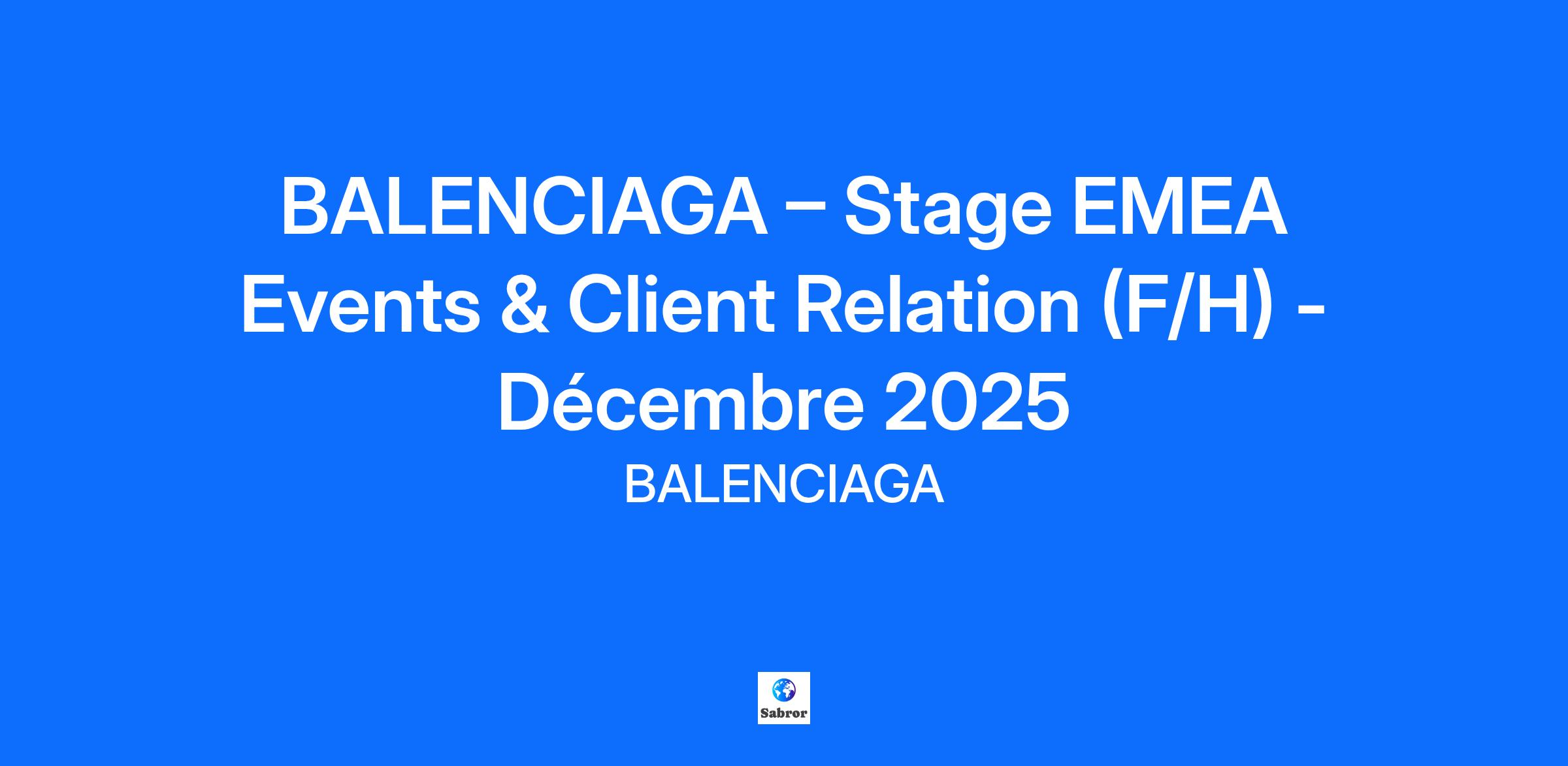 BALENCIAGA – Stage EMEA Events & Client Relation (F/H) - Décembre 2025

BALENCIAGA

Sabror